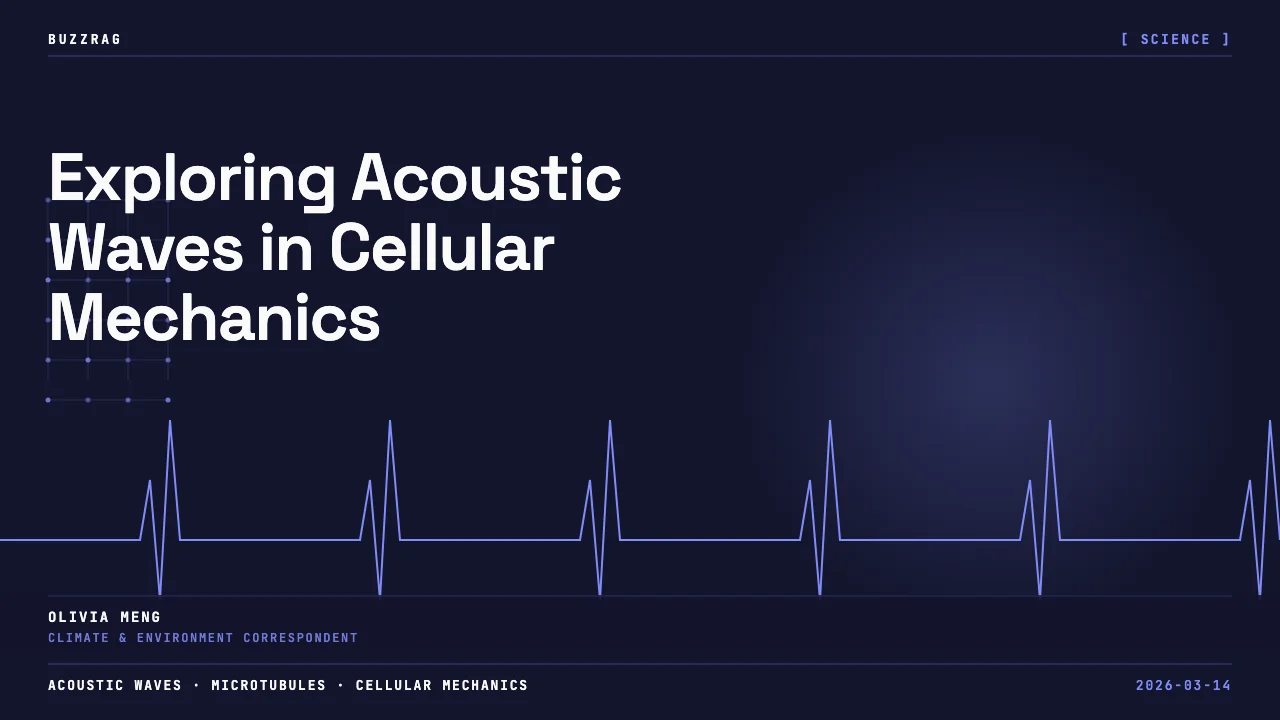 BUZZRAG

[ SCIENCE ]

Exploring Acoustic Waves in Cellular Mechanics

OLIVIA MENG
CLIMATE & ENVIRONMENT CORRESPONDENT

ACOUSTIC WAVES · MICROTUBULES · CELLULAR MECHANICS

2026-03-14